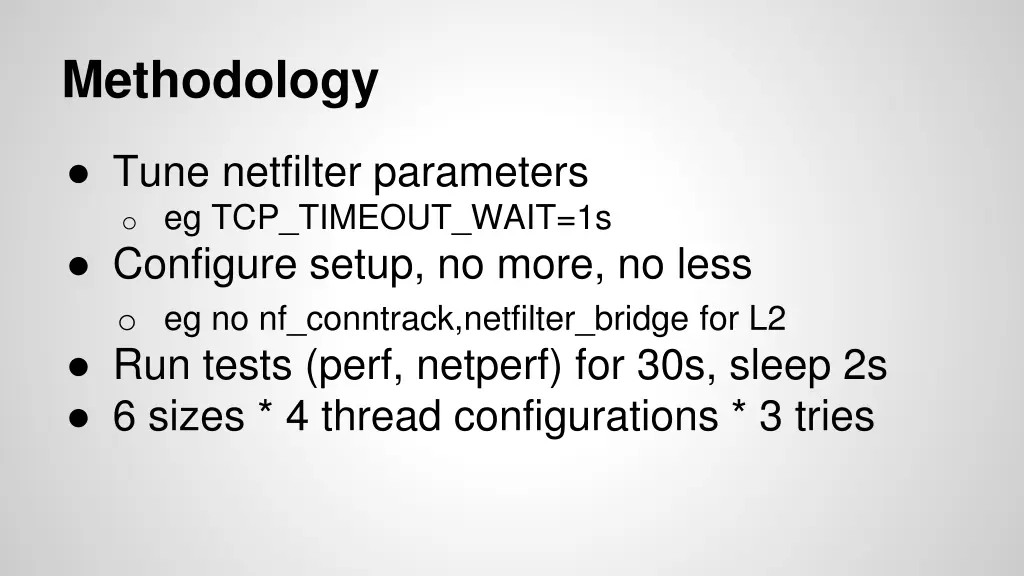 Methodology

● Tune netfilter parameters
  ○ eg TCP_TIMEOUT_WAIT=1s
● Configure setup, no more, no less
  ○ eg no nf_conntrack,netfilter_bridge for L2
● Run tests (perf, netperf) for 30s, sleep 2s
● 6 sizes * 4 thread configurations * 3 tries